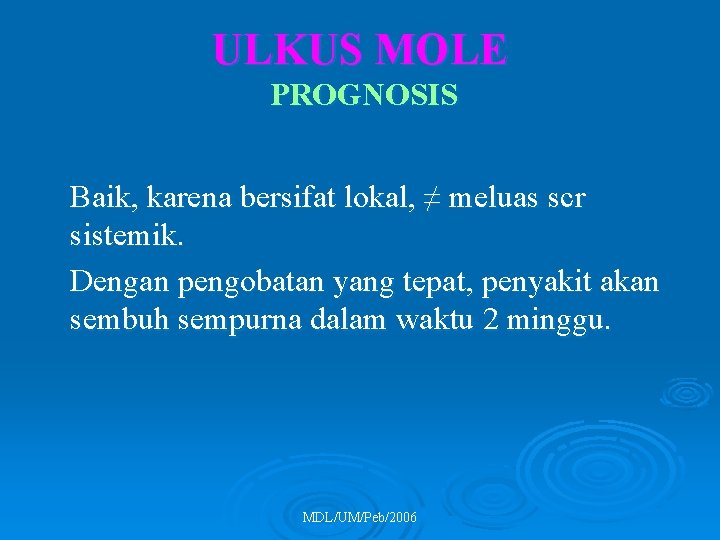 ULKUS MOLE
PROGNOSIS

Baik, karena bersifat lokal, $\neq$ meluas scr sistemik.

Dengan pengobatan yang tepat, penyakit akan sembuh sempurna dalam waktu 2 minggu.

MDL/UM/Peb/2006